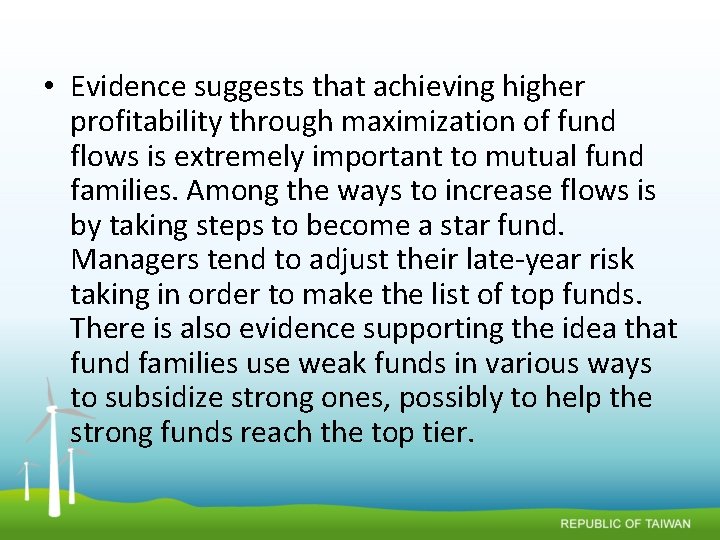 • Evidence suggests that achieving higher profitability through maximization of fund flows is extremely important to mutual fund families. Among the ways to increase flows is by taking steps to become a star fund. Managers tend to adjust their late-year risk taking in order to make the list of top funds. There is also evidence supporting the idea that fund families use weak funds in various ways to subsidize strong ones, possibly to help the strong funds reach the top tier.

REPUBLIC OF TAIWAN